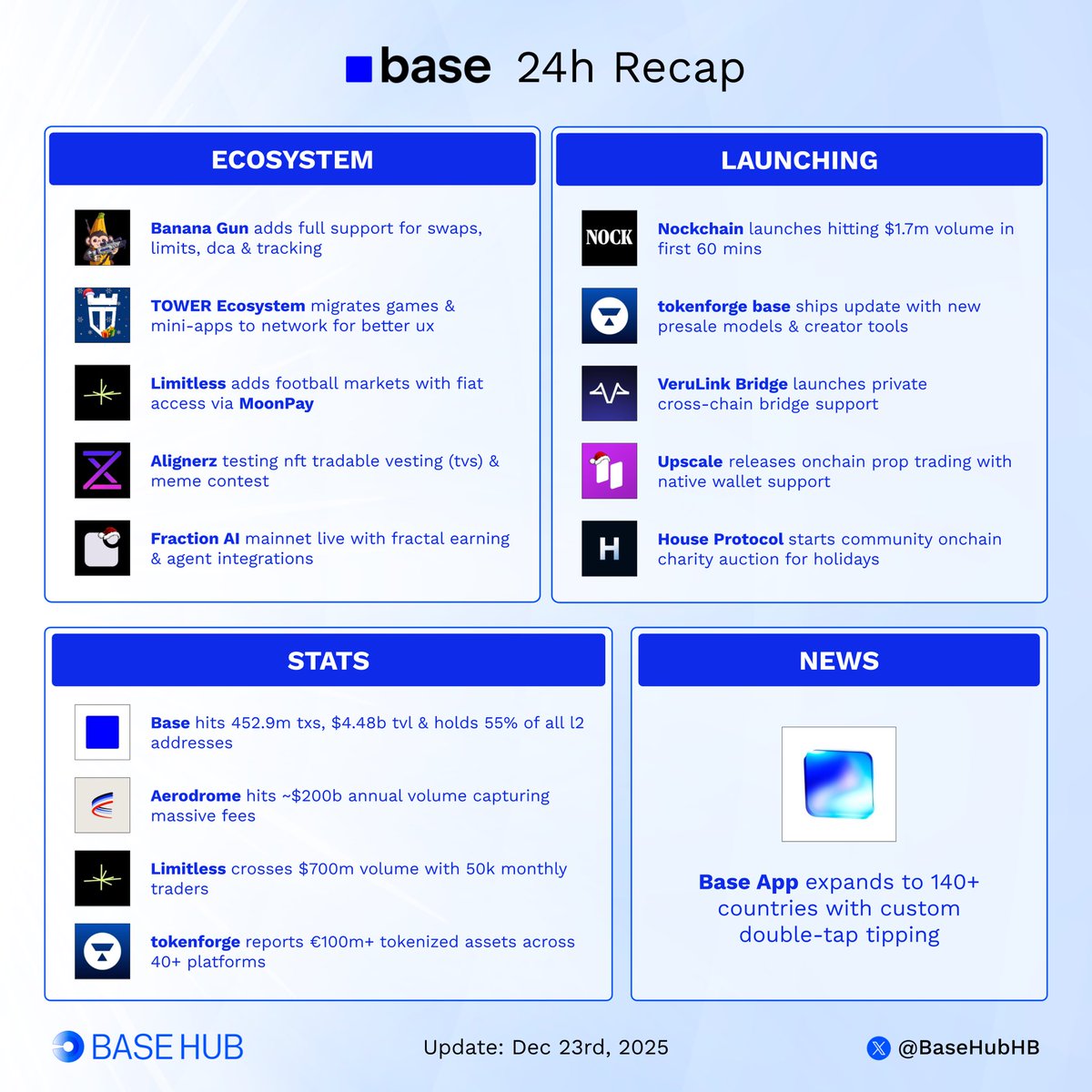 base 24h Recap

ECOSYSTEM

Banana Gun adds full support for swaps, limits, dca & tracking

TOWER Ecosystem migrates games & mini-apps to network for better ux

Limitless adds football markets with fiat access via MoonPay

Alignerz testing nft tradable vesting (tvs) & meme contest

Fraction AI mainnet live with fractal earning & agent integrations

LAUNCHING

NOCK

Nockchain launches hitting $1.7m volume in first 60 mins

tokenforge base ships update with new presale models & creator tools

VeruLink Bridge launches private cross-chain bridge support

Upscale releases onchain prop trading with native wallet support

H

House Protocol starts community onchain charity auction for holidays

STATS

Base hits 452.9m txs, $4.48b tvl & holds 55% of all l2 addresses

Aerodrome hits ~$200b annual volume capturing massive fees

Limitless crosses $700m volume with 50k monthly traders

tokenforge reports €100m+ tokenized assets across 40+ platforms

NEWS

Base App expands to 140+ countries with custom double-tap tipping

BASE HUB

Update: Dec 23rd, 2025

@BaseHubHB